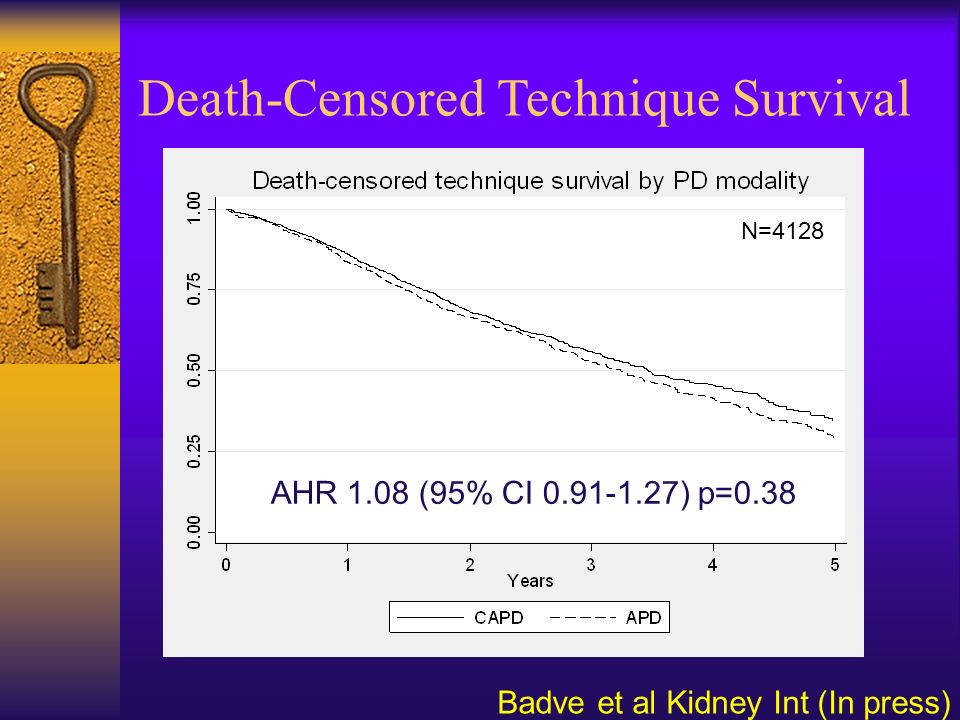 Death-Censored Technique Survival

Death-censored technique survival by PD modality

N=4128

1.00
0.75
0.50
0.25
0.00

AHR 1.08 (95% CI 0.91-1.27) p=0.38

0 1 2 3 4 5
Years

CAPD APD

Badve et al Kidney Int (In press)